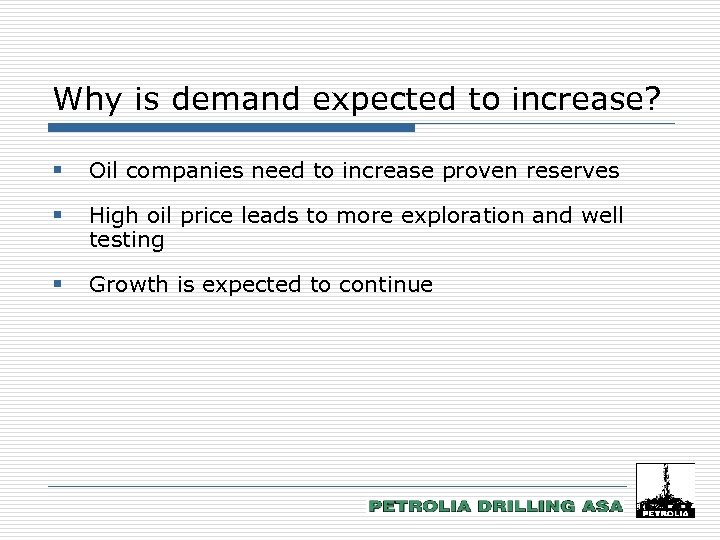 Why is demand expected to increase?

▪ Oil companies need to increase proven reserves

▪ High oil price leads to more exploration and well testing

▪ Growth is expected to continue

PETROLIA DRILLING ASA

PETROLIA